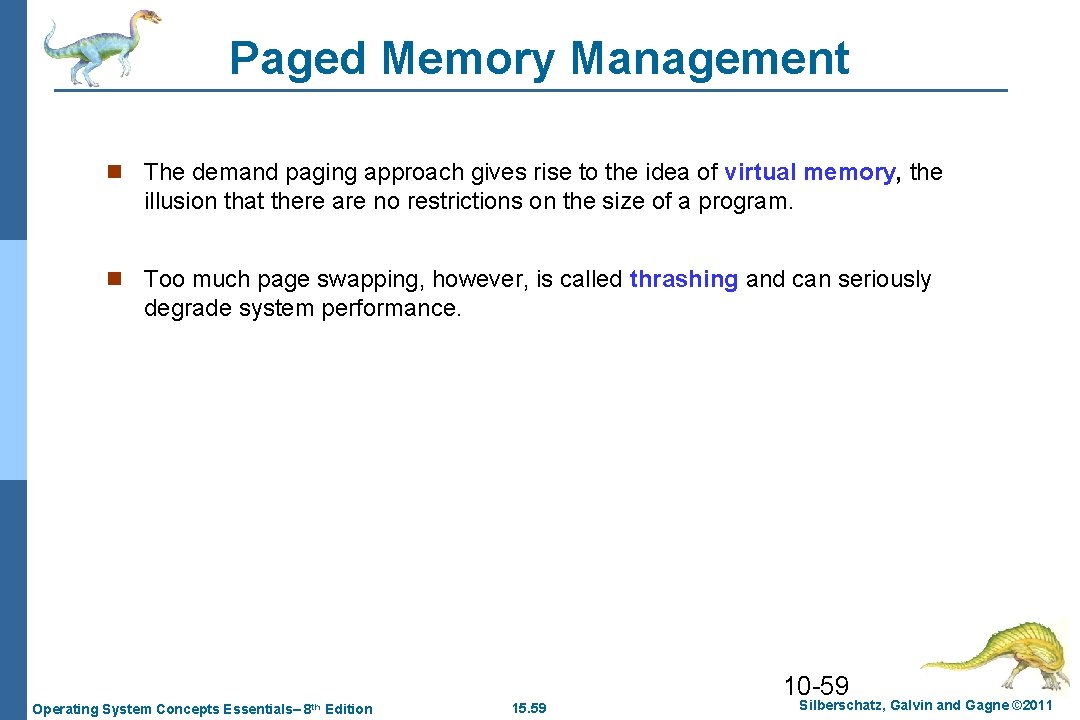 Paged Memory Management

n The demand paging approach gives rise to the idea of virtual memory, the illusion that there are no restrictions on the size of a program.

n Too much page swapping, however, is called thrashing and can seriously degrade system performance.

10-59

Operating System Concepts Essentials– 8th Edition

15.59

Silberschatz, Galvin and Gagne ©2011